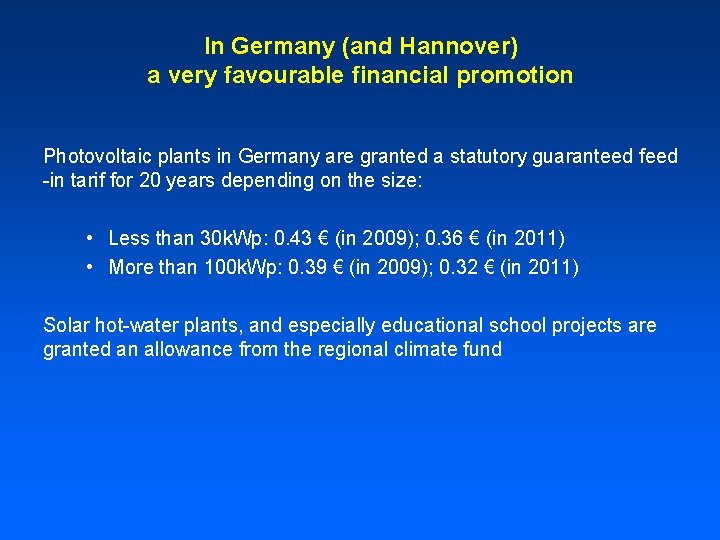 In Germany (and Hannover)
a very favourable financial promotion

Photovoltaic plants in Germany are granted a statutory guaranteed feed -in tarif for 20 years depending on the size:

• Less than 30kWp: 0.43 € (in 2009); 0.36 € (in 2011)
• More than 100kWp: 0.39 € (in 2009); 0.32 € (in 2011)

Solar hot-water plants, and especially educational school projects are granted an allowance from the regional climate fund